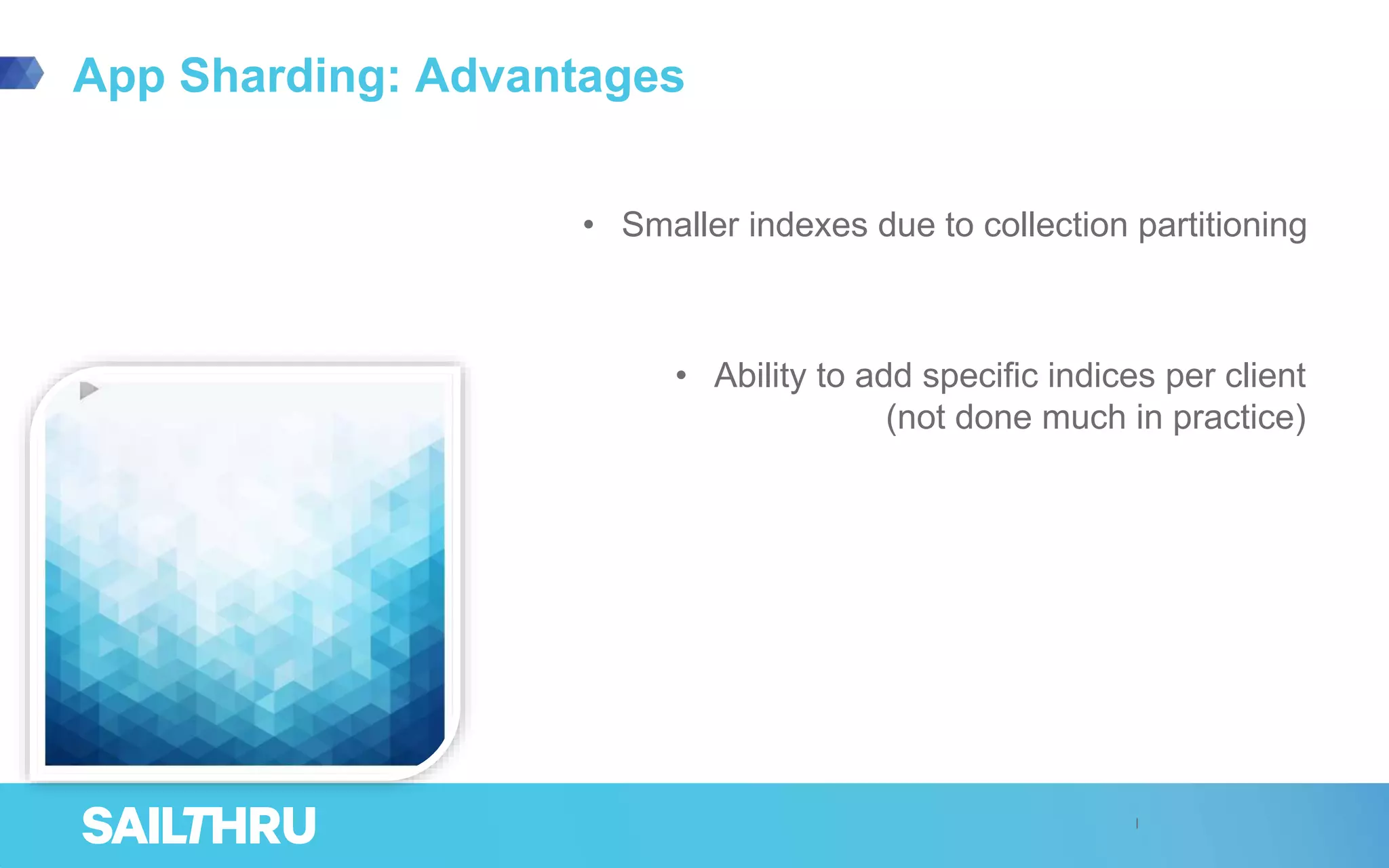 App Sharding: Advantages

• Smaller indexes due to collection partitioning

• Ability to add specific indices per client (not done much in practice)

SAILTHRU